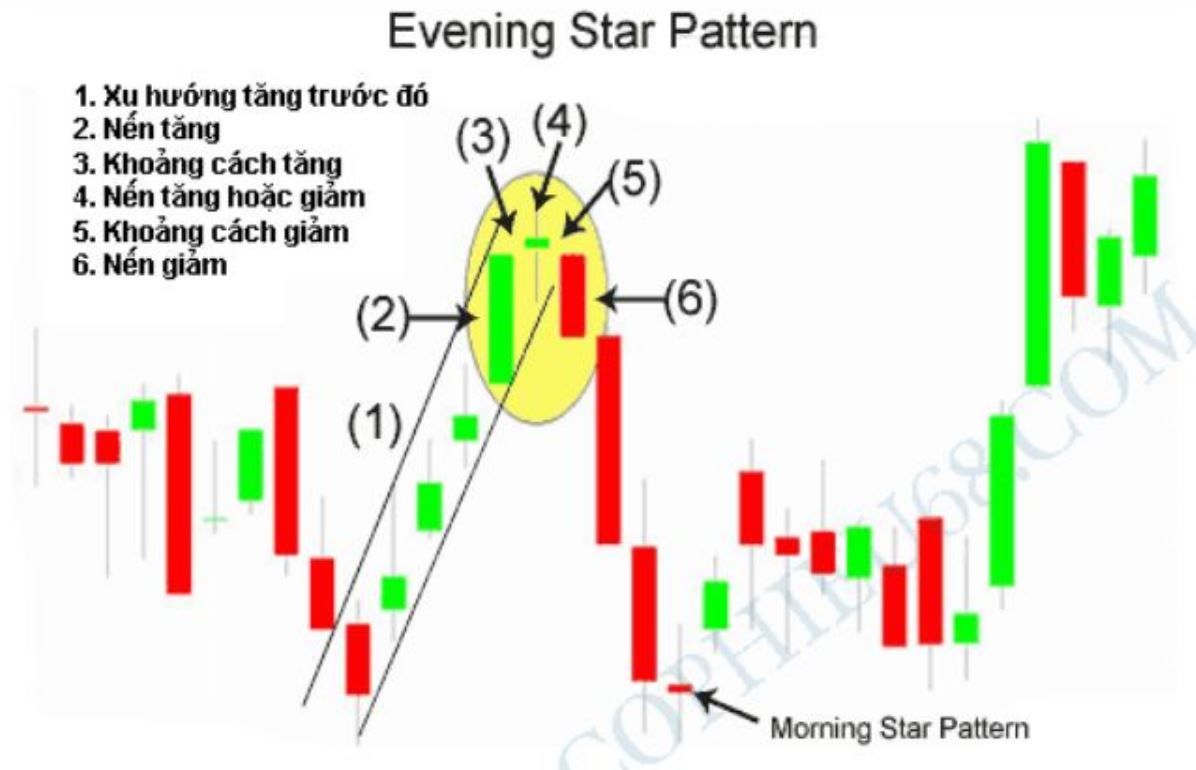 Evening Star Pattern

1. Xu hướng tăng trước đó
2. Nến tăng
3. Khoảng cách tăng
4. Nến tăng hoặc giảm
5. Khoảng cách giảm
6. Nến giảm

(3)
(4)
(5)
(2)
(6)
(1)

Morning Star Pattern

COPHIEU68.COM